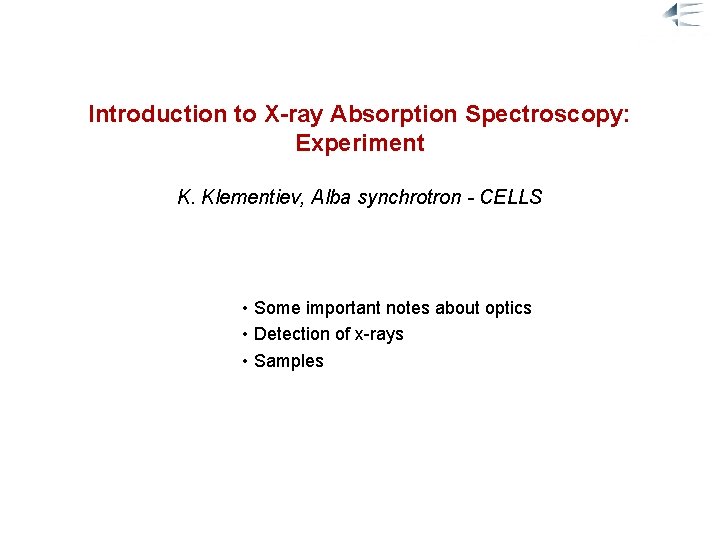 Introduction to X-ray Absorption Spectroscopy: Experiment

K. Klementiev, Alba synchrotron - CELLS

• Some important notes about optics
• Detection of x-rays
• Samples